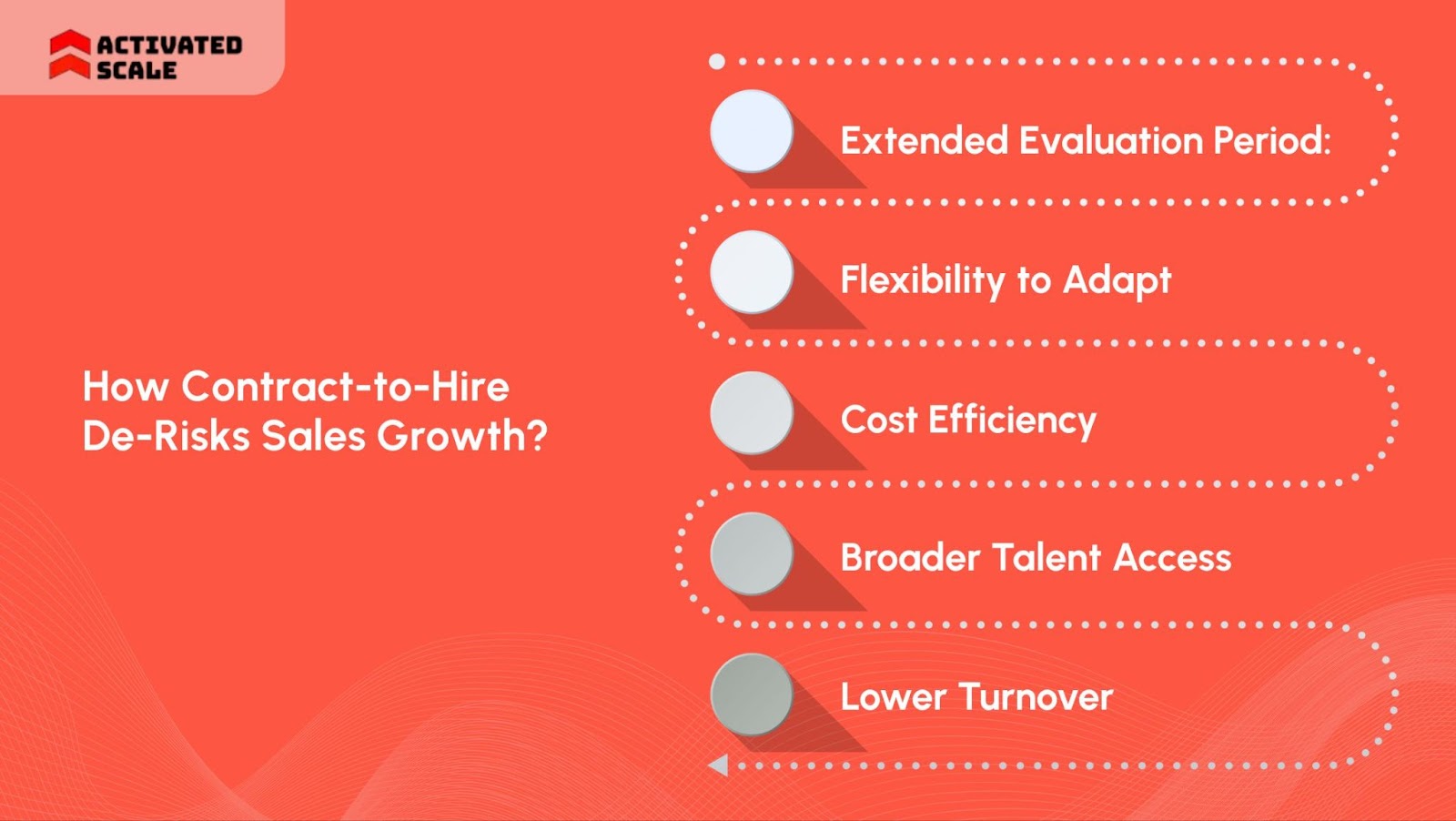 ACTIVATED SCALE

How Contract-to-Hire De-Risks Sales Growth?

Extended Evaluation Period:

Flexibility to Adapt

Cost Efficiency

Broader Talent Access

Lower Turnover